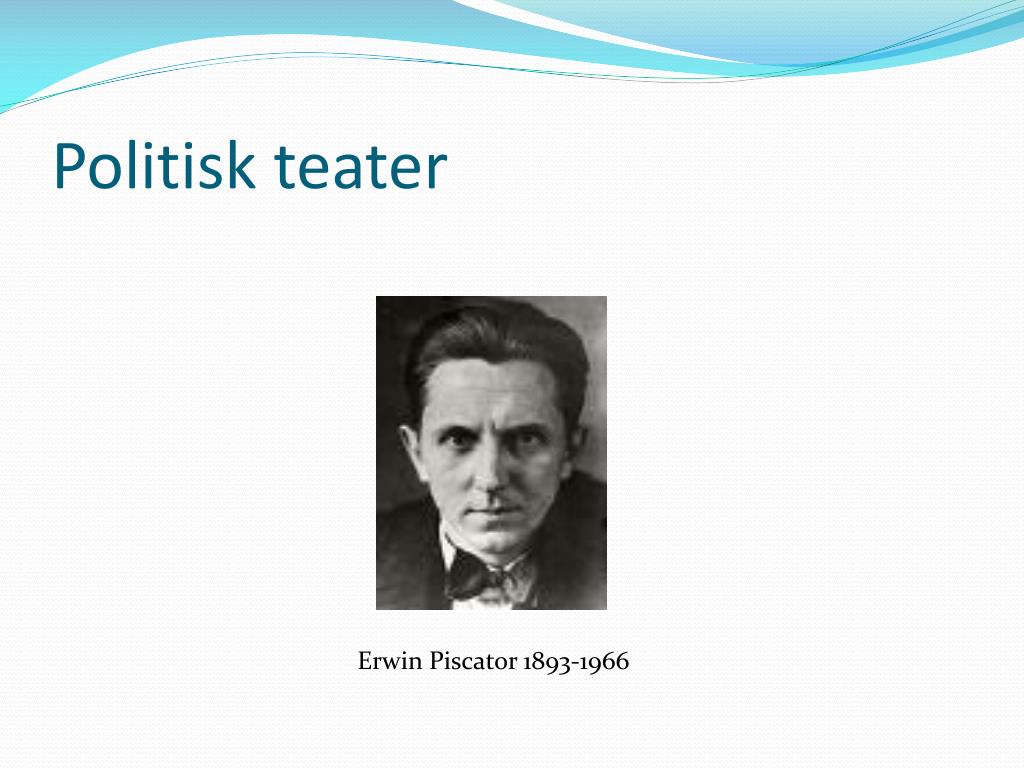 Politisk teater

Erwin Piscator 1893-1966